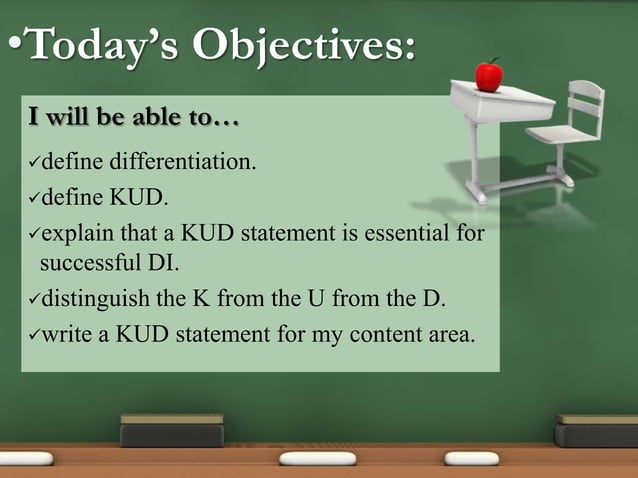 •Today's Objectives:

I will be able to…

✓define differentiation.

✓define KUD.

✓explain that a KUD statement is essential for successful DI.

✓distinguish the K from the U from the D.

✓write a KUD statement for my content area.